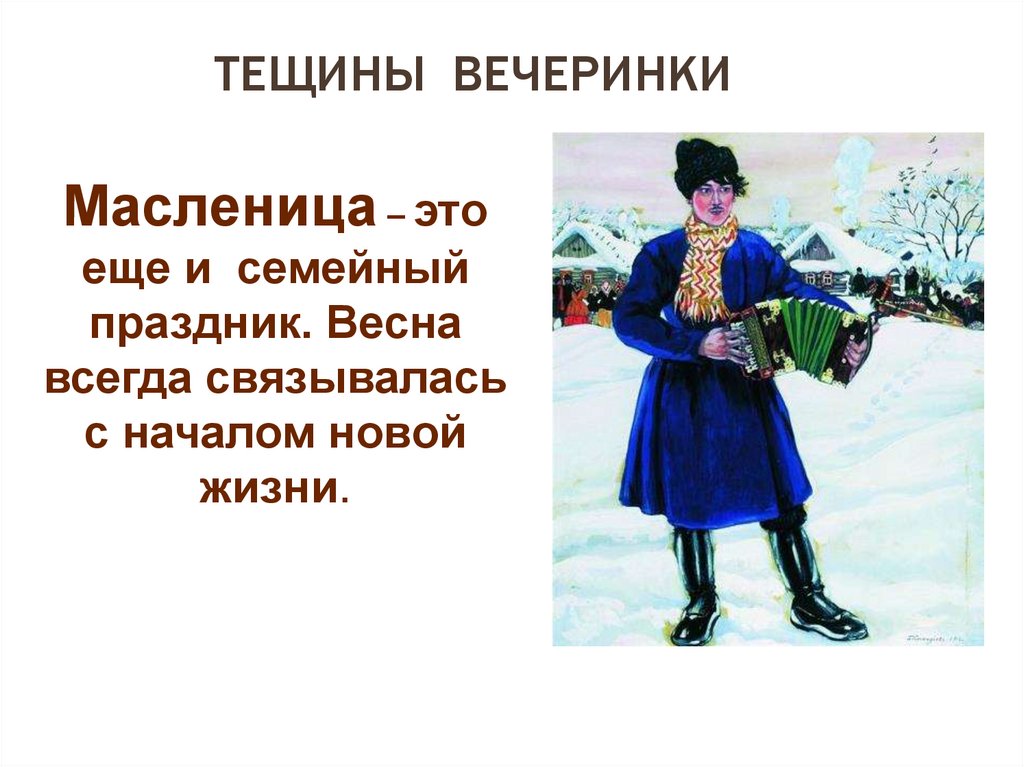 ТЕЩИНЫ ВЕЧЕРИНКИ

Масленица – это еще и семейный праздник. Весна всегда связывалась с началом новой жизни.